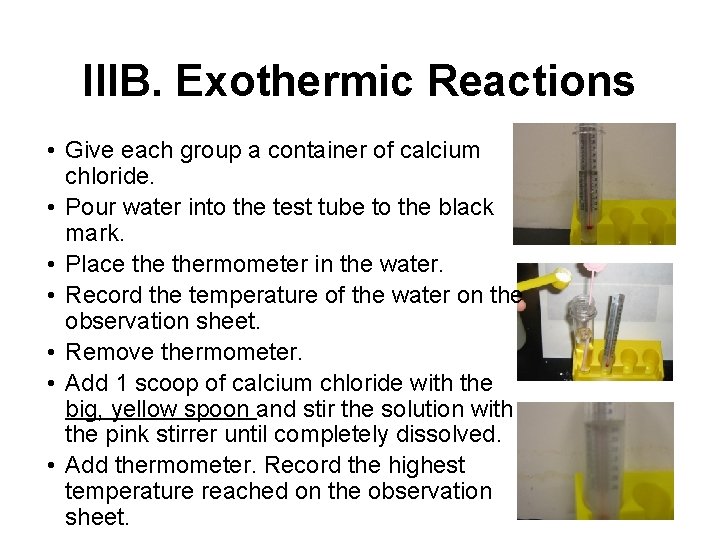 IIIB. Exothermic Reactions

• Give each group a container of calcium chloride.
• Pour water into the test tube to the black mark.
• Place the thermometer in the water.
• Record the temperature of the water on the observation sheet.
• Remove thermometer.
• Add 1 scoop of calcium chloride with the big, yellow spoon and stir the solution with the pink stirrer until completely dissolved.
• Add thermometer. Record the highest temperature reached on the observation sheet.